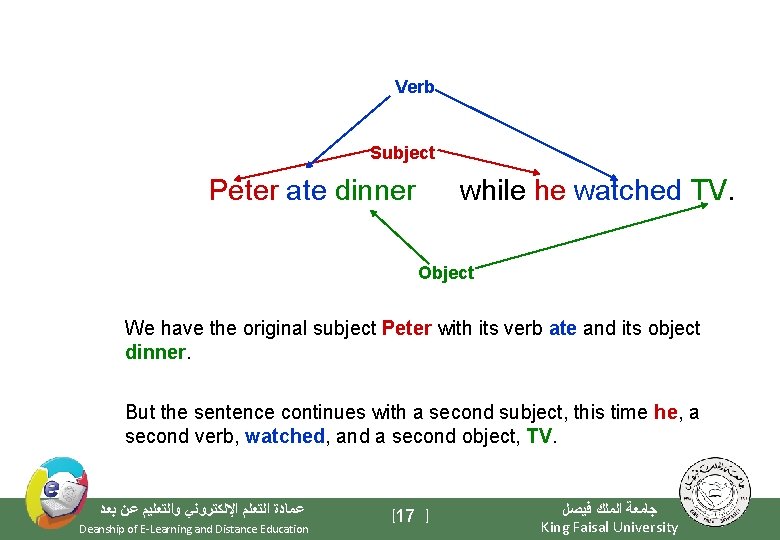 Verb

Subject

Peter ate dinner while he watched TV.

Object

We have the original subject Peter with its verb ate and its object dinner.

But the sentence continues with a second subject, this time he, a second verb, watched, and a second object, TV.

عمادة التعلم الإلكتروني والتعليم عن بعد
Deanship of E-Learning and Distance Education

[17 ]

جامعة الملك فيصل
King Faisal University